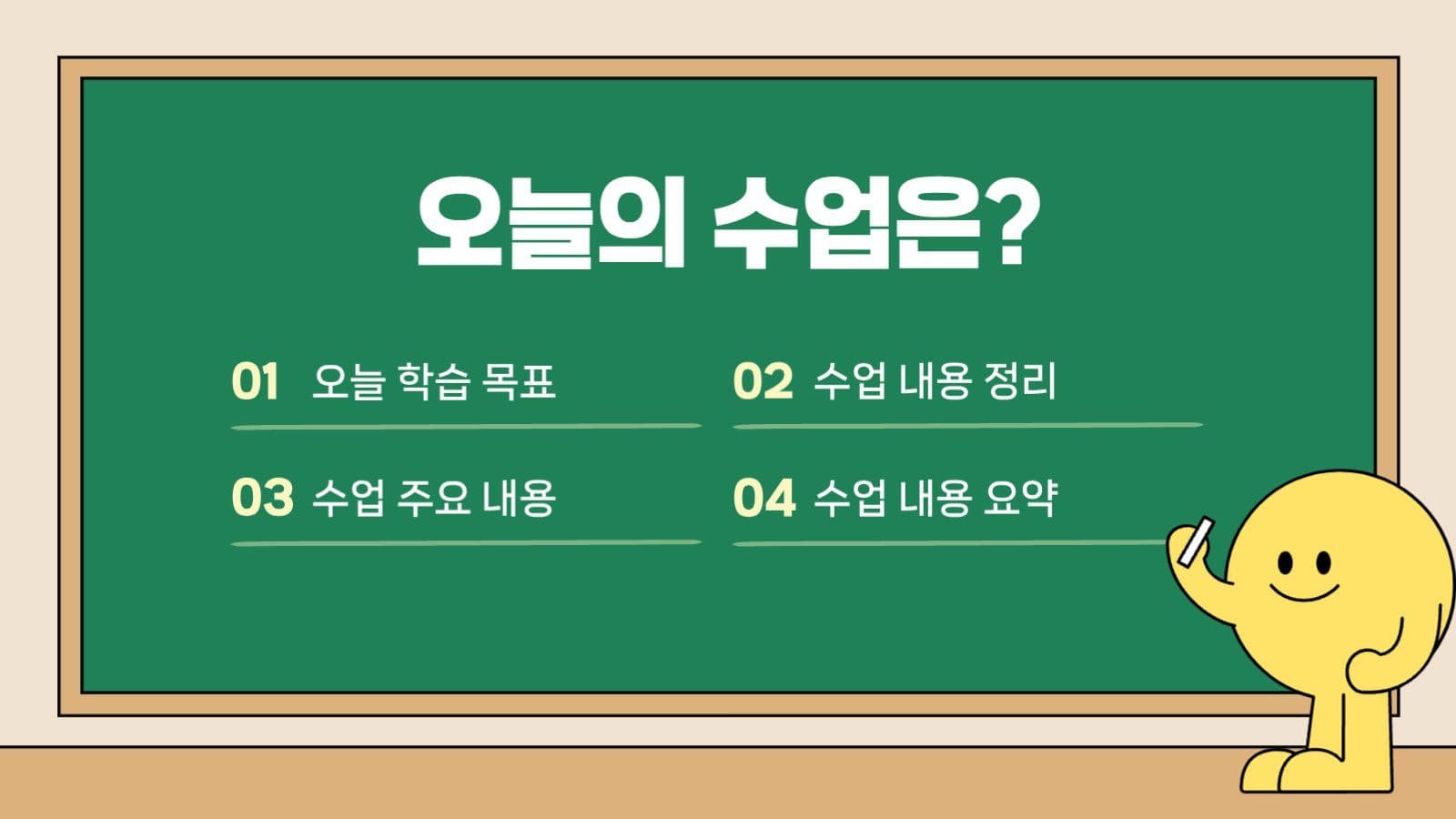 오늘의 수업은?

01 오늘 학습 목표

02 수업 내용 정리

03 수업 주요 내용

04 수업 내용 요약